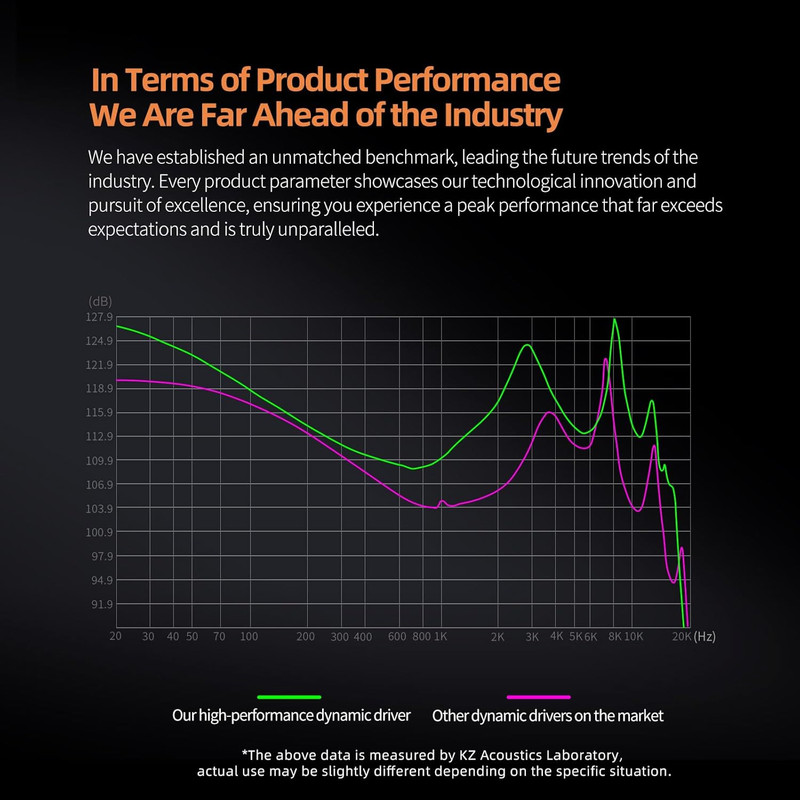 In Terms of Product Performance
We Are Far Ahead of the Industry

We have established an unmatched benchmark, leading the future trends of the industry. Every product parameter showcases our technological innovation and pursuit of excellence, ensuring you experience a peak performance that far exceeds expectations and is truly unparalleled.

(dB)
127.9
124.9
121.9
118.9
115.9
112.9
109.9
106.9
103.9
100.9
97.9
94.9
91.9

20 30 40 50 70 100 200 300 400 600 800 1K 2K 3K 4K 5K 6K 8K 10K 20K (Hz)

Our high-performance dynamic driver
Other dynamic drivers on the market

*The above data is measured by KZ Acoustics Laboratory, actual use may be slightly different depending on the specific situation.